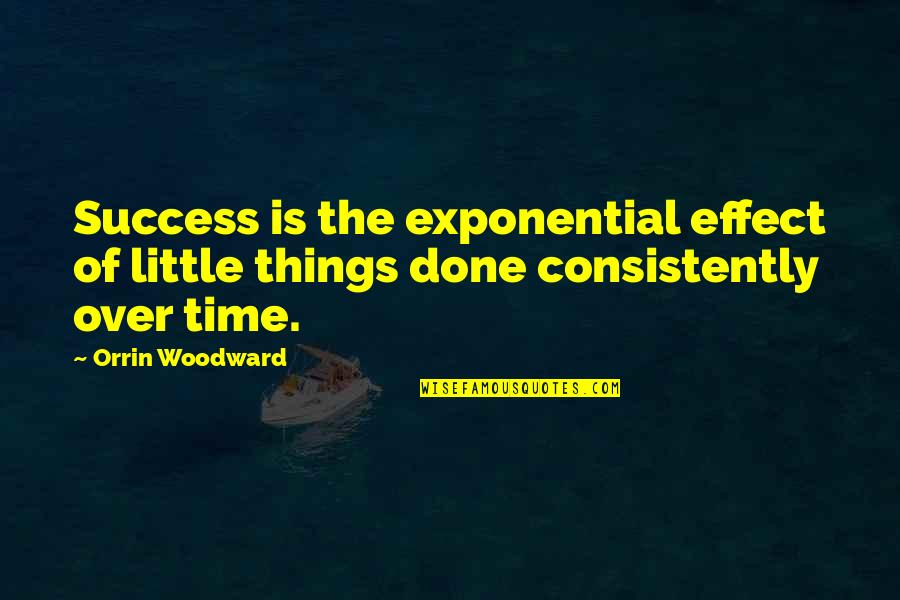 Success is the exponential effect of little things done consistently over time.

~ Orrin Woodward

WISEFAMOUSQUOTES.COM